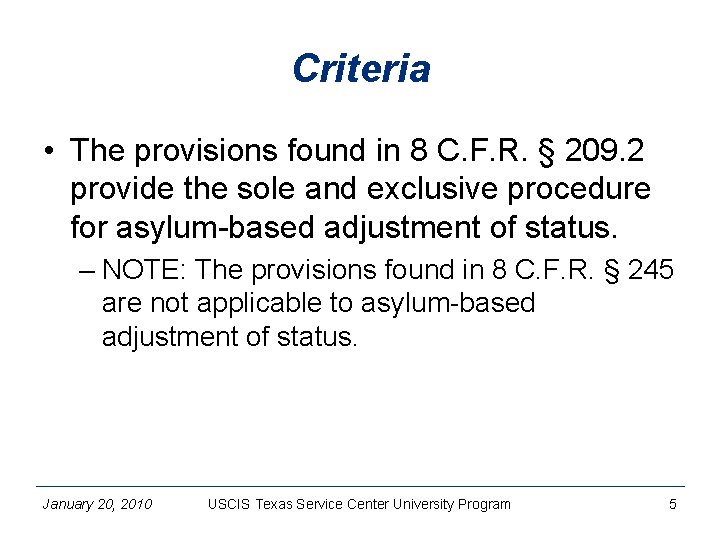 Criteria

• The provisions found in 8 C.F.R. § 209.2 provide the sole and exclusive procedure for asylum-based adjustment of status.

– NOTE: The provisions found in 8 C.F.R. § 245 are not applicable to asylum-based adjustment of status.

January 20, 2010 USCIS Texas Service Center University Program 5